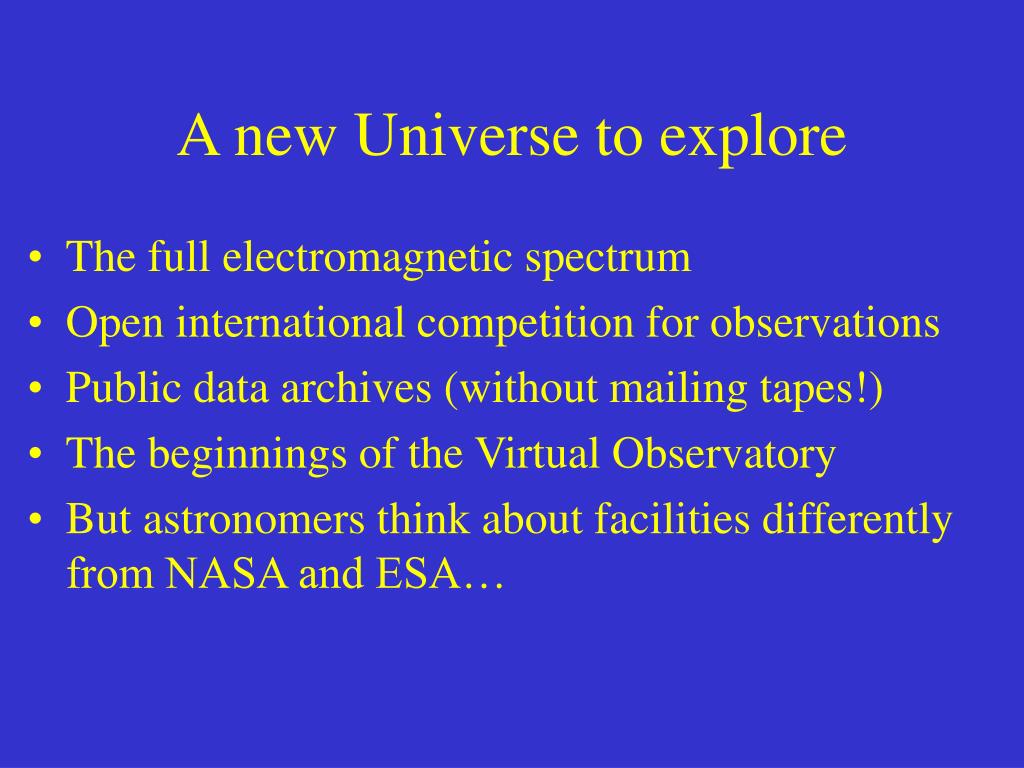 A new Universe to explore

• The full electromagnetic spectrum
• Open international competition for observations
• Public data archives (without mailing tapes!)
• The beginnings of the Virtual Observatory
• But astronomers think about facilities differently from NASA and ESA…